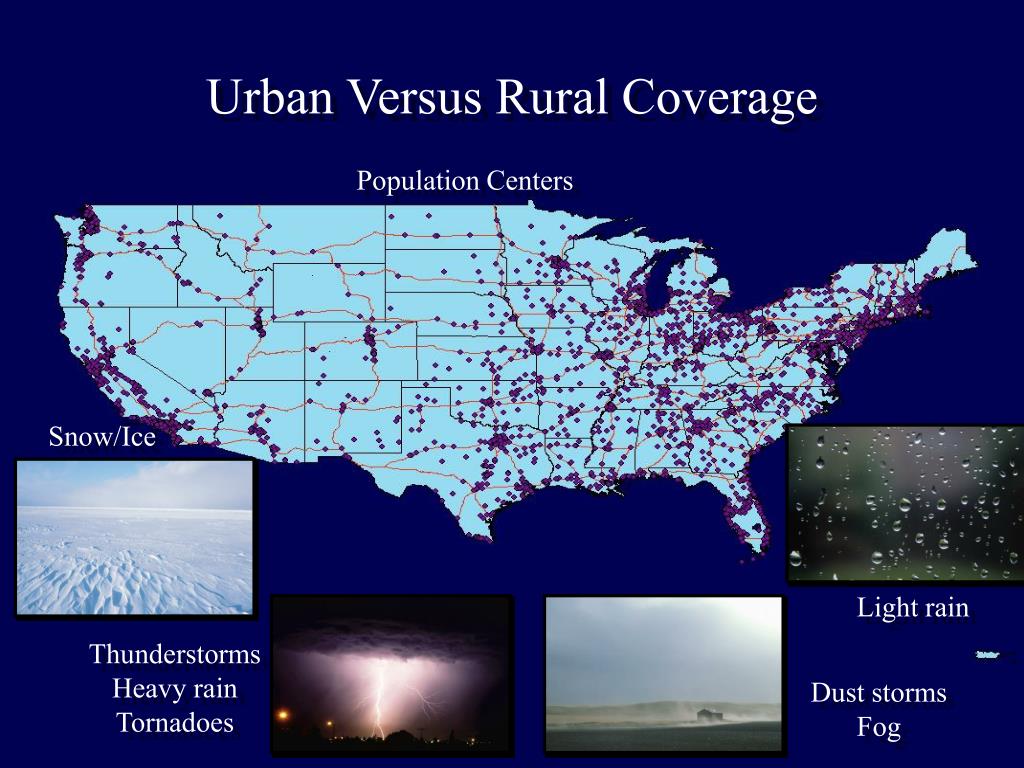 Urban Versus Rural Coverage

Population Centers

Snow/Ice

Light rain

Thunderstorms
Heavy rain
Tornadoes

Dust storms
Fog